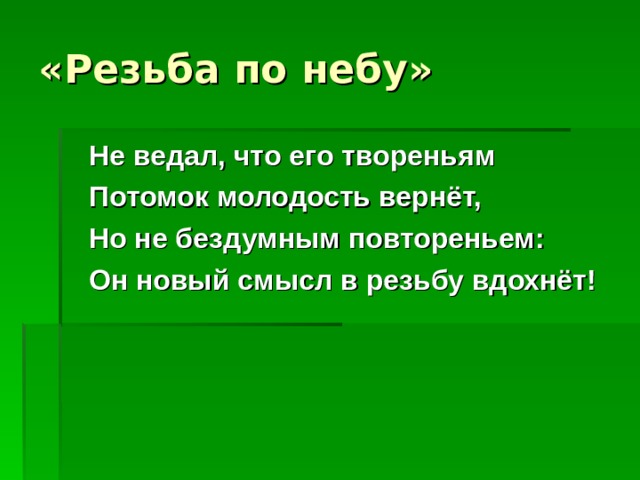 «Резьба по небу»

Не ведал, что его твореньям
Потомок молодость вернёт,
Но не бездумным повтореньем:
Он новый смысл в резьбу вдохнёт!